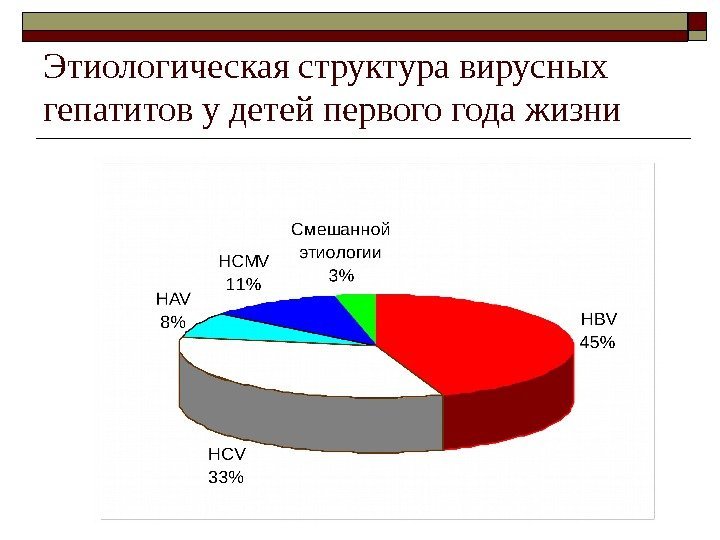 Этиологическая структура вирусных гепатитов у детей первого года жизни

Смешанной этиологии 3%

HCMV 11%

HAV 8%

HBV 45%

HCV 33%